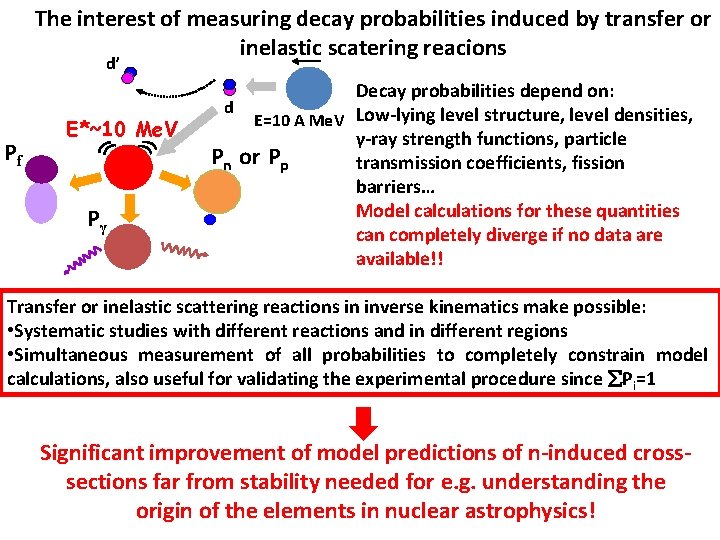 The interest of measuring decay probabilities induced by transfer or inelastic scatering reacions

d'

d

E=10 A MeV

E*~10 MeV

$P_f$

$P_n$ or $P_p$

$P_\gamma$

Decay probabilities depend on:
Low-lying level structure, level densities, γ-ray strength functions, particle transmission coefficients, fission barriers…
Model calculations for these quantities can completely diverge if no data are available!!

Transfer or inelastic scattering reactions in inverse kinematics make possible:
•Systematic studies with different reactions and in different regions
•Simultaneous measurement of all probabilities to completely constrain model calculations, also useful for validating the experimental procedure since $\sum P_i=1$

Significant improvement of model predictions of n-induced cross-sections far from stability needed for e.g. understanding the origin of the elements in nuclear astrophysics!